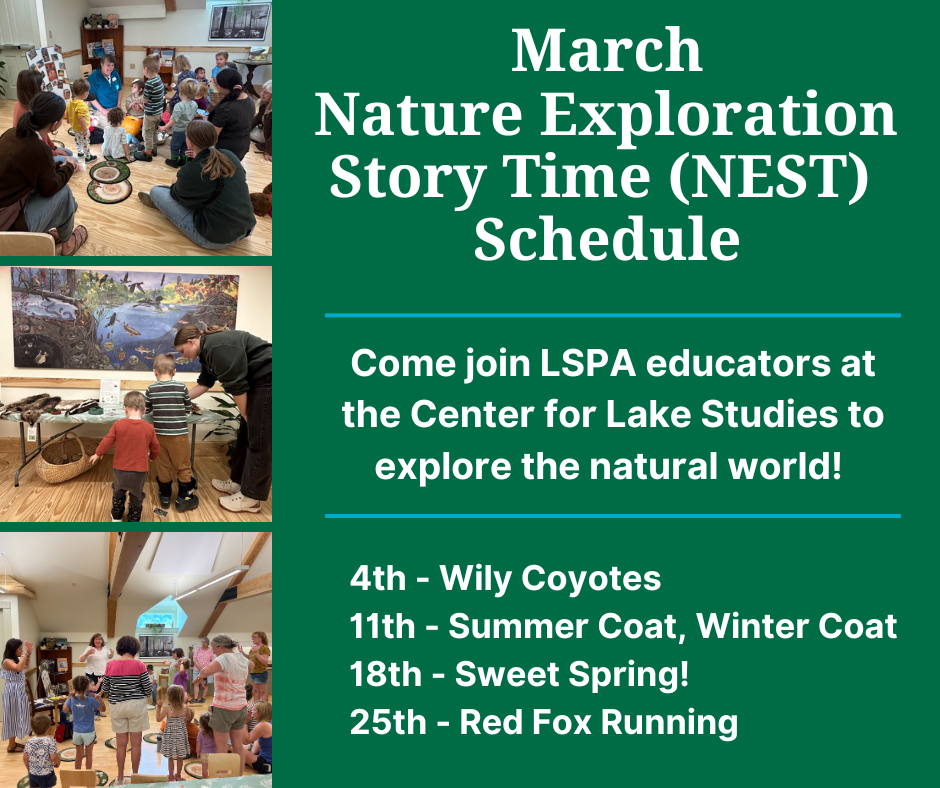 March
Nature Exploration
Story Time (NEST)
Schedule

Come join LSPA educators at the Center for Lake Studies to explore the natural world!

4th - Wily Coyotes
11th - Summer Coat, Winter Coat
18th - Sweet Spring!
25th - Red Fox Running